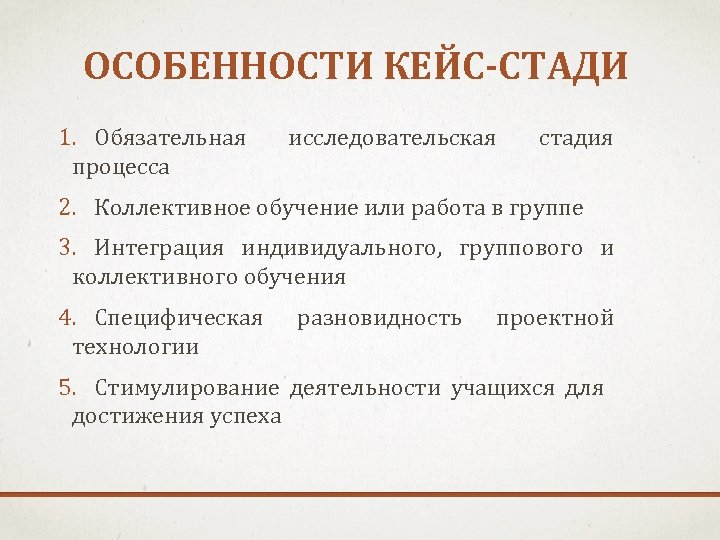 ОСОБЕННОСТИ КЕЙС-СТАДИ

1. Обязательная исследовательская стадия процесса

2. Коллективное обучение или работа в группе

3. Интеграция индивидуального, группового и коллективного обучения

4. Специфическая разновидность проектной технологии

5. Стимулирование деятельности учащихся для достижения успеха